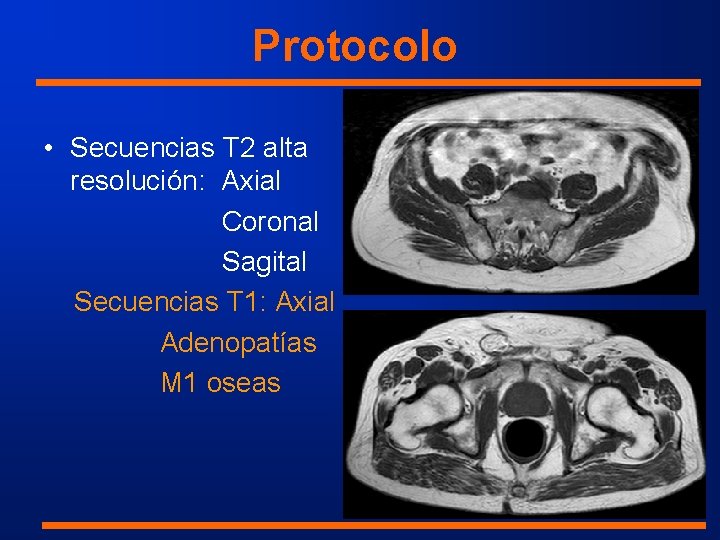 Protocolo

• Secuencias T2 alta resolución: Axial

Coronal

Sagital

Secuencias T1: Axial

Adenopatías

M1 oseas